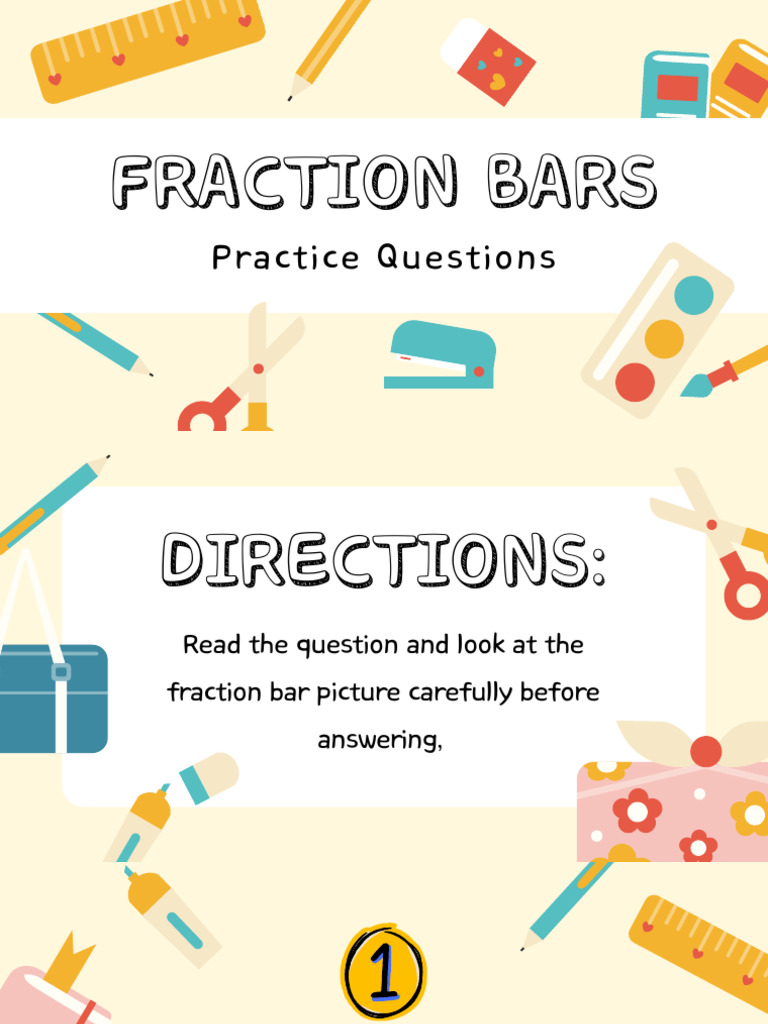 FRACTION BARS

Practice Questions

DIRECTIONS:

Read the question and look at the fraction bar picture carefully before answering,

1